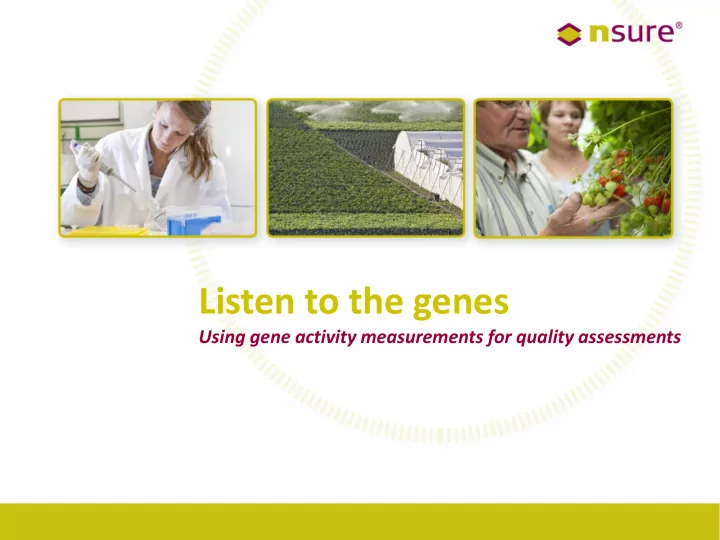 nsure®

Listen to the genes

Using gene activity measurements for quality assessments